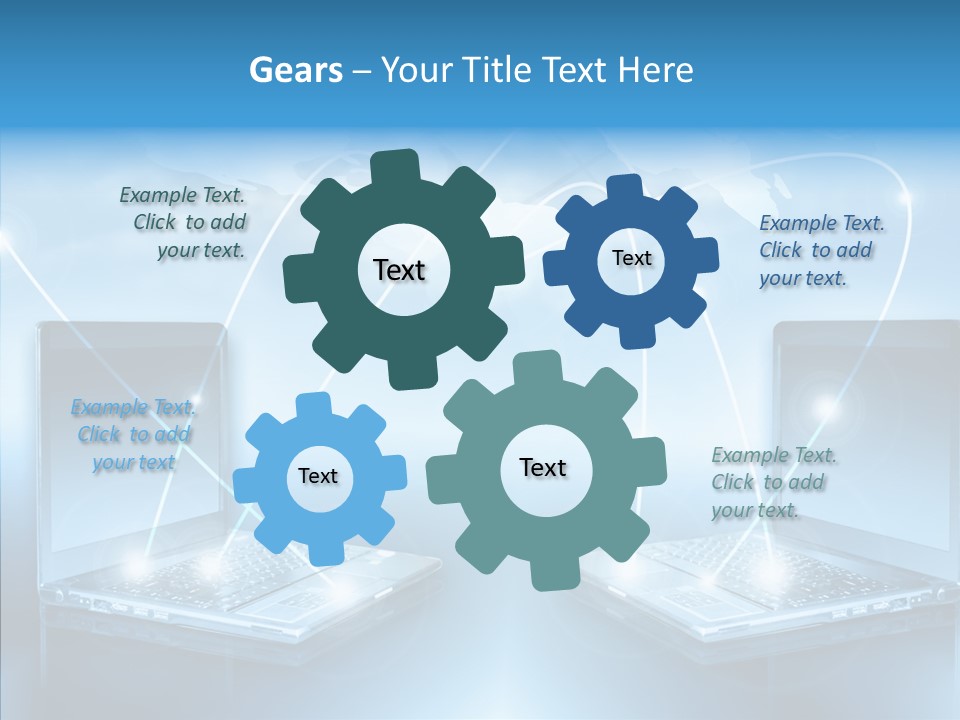 Gears – Your Title Text Here

Example Text. Click to add your text.

Text

Text

Example Text. Click to add your text.

Example Text. Click to add your text

Text

Text

Example Text. Click to add your text.